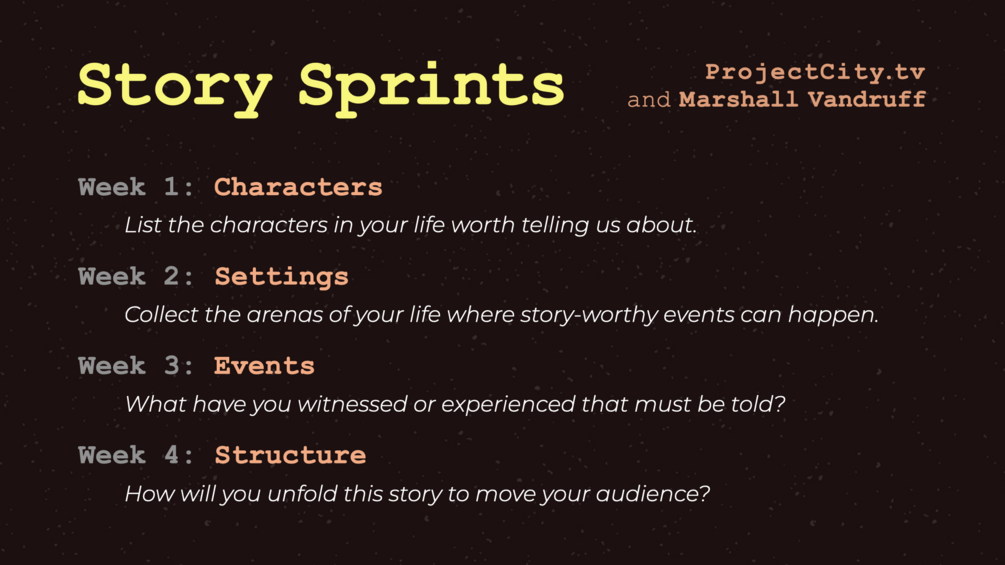 Story Sprints

ProjectCity.tv
and Marshall Vandruff

Week 1: Characters
List the characters in your life worth telling us about.

Week 2: Settings
Collect the arenas of your life where story-worthy events can happen.

Week 3: Events
What have you witnessed or experienced that must be told?

Week 4: Structure
How will you unfold this story to move your audience?